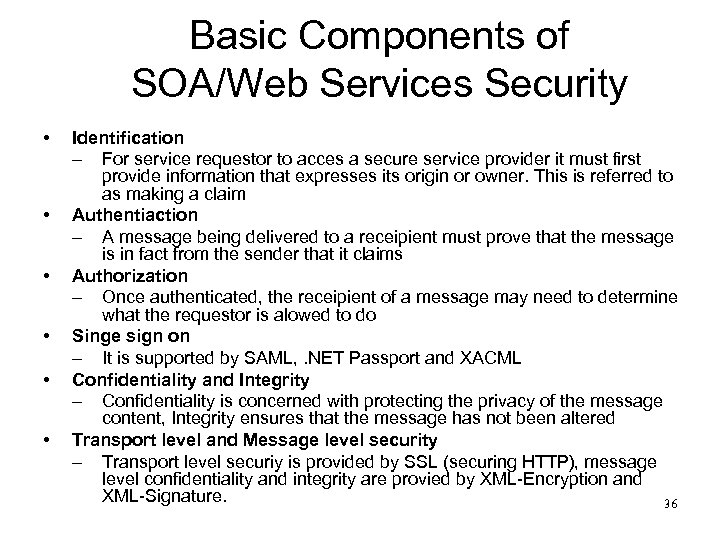 Basic Components of SOA/Web Services Security

• Identification
– For service requestor to acces a secure service provider it must first provide information that expresses its origin or owner. This is referred to as making a claim
• Authentiaction
– A message being delivered to a receipient must prove that the message is in fact from the sender that it claims
• Authorization
– Once authenticated, the receipient of a message may need to determine what the requestor is alowed to do
• Singe sign on
– It is supported by SAML, .NET Passport and XACML
• Confidentiality and Integrity
– Confidentiality is concerned with protecting the privacy of the message content, Integrity ensures that the message has not been altered
• Transport level and Message level security
– Transport level securiy is provided by SSL (securing HTTP), message level confidentiality and integrity are provied by XML-Encryption and XML-Signature.

36